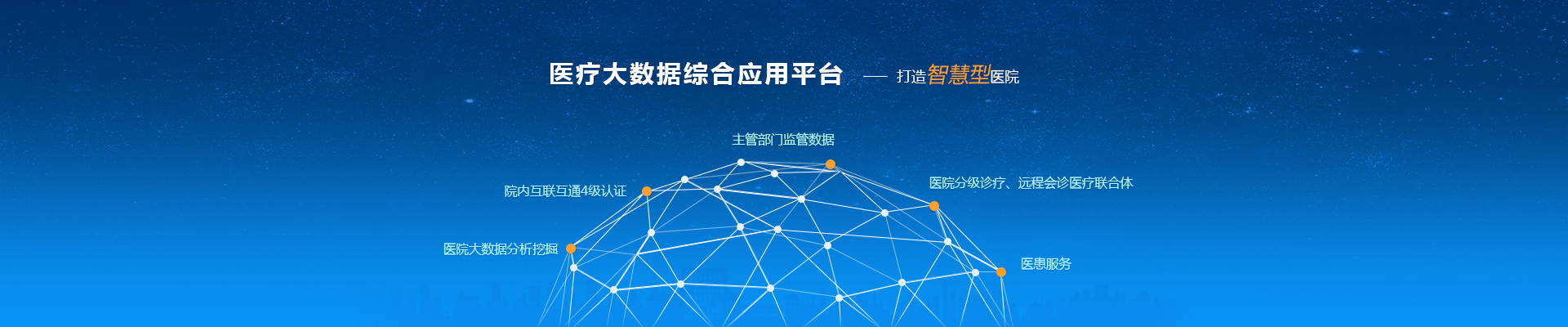 医疗大数据综合应用平台 —— 打造智慧型医院

主管部门监管数据

院内互联互通4级认证

医院分级诊疗、远程会诊医疗联合体

医院大数据分析挖掘

医患服务